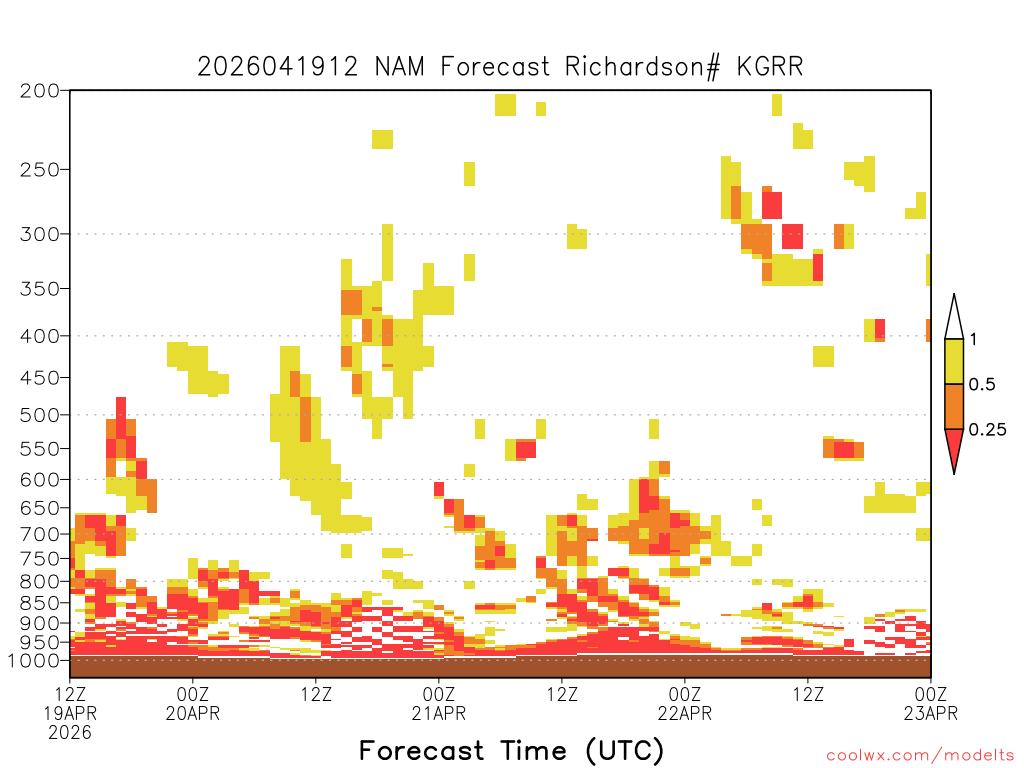 2026041912 NAM Forecast Richardson# KGRR

200
250
300
350
400
450
500
550
600
650
700
750
800
850
900
950
1000

1
0.5
0.25

12Z 19APR 2026
00Z 20APR
12Z
00Z 21APR
12Z
00Z 22APR
12Z
00Z 23APR

Forecast Time (UTC)

coolwx.com/modelts